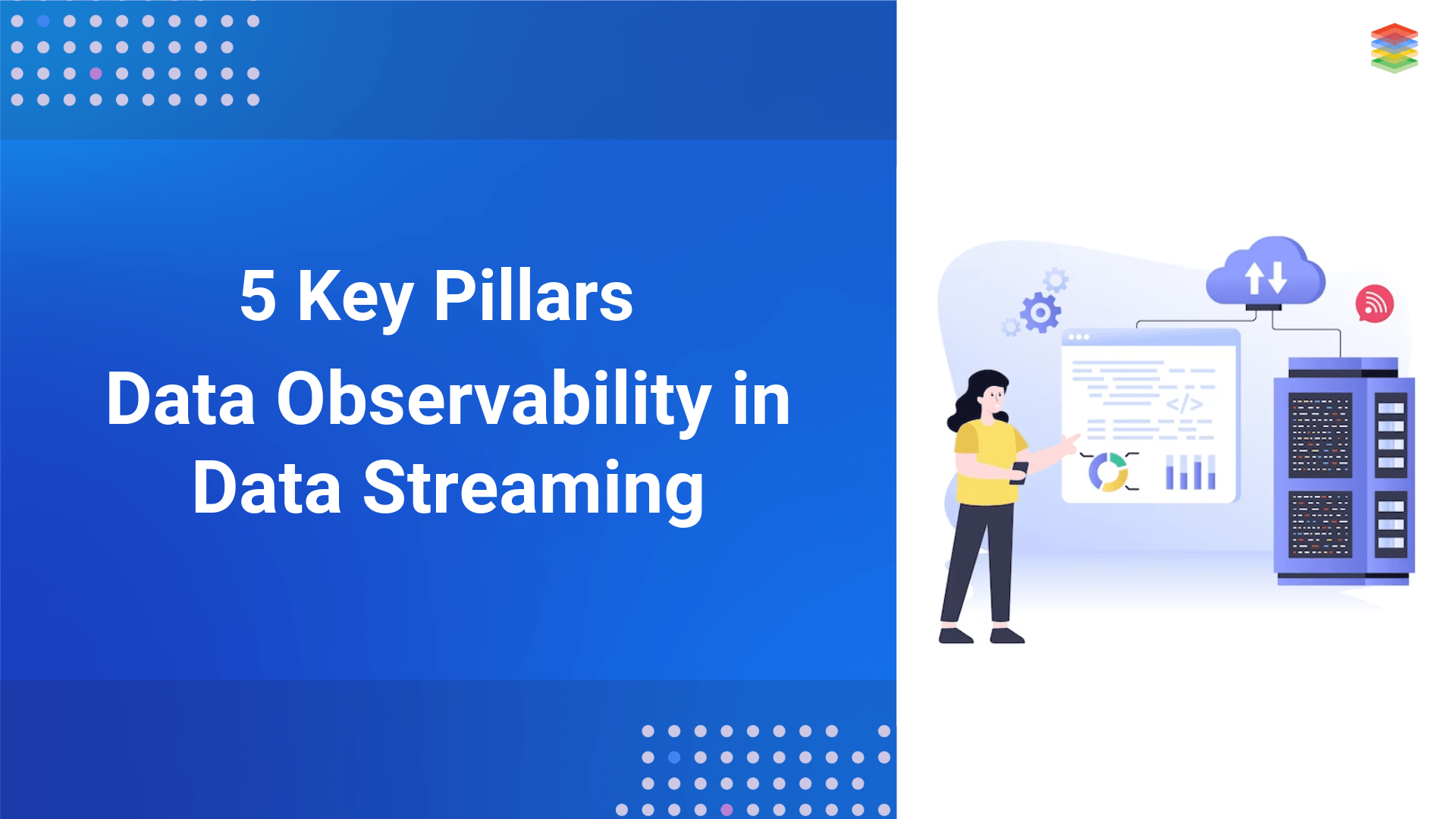 5 Key Pillars
Data Observability in Data Streaming

</>